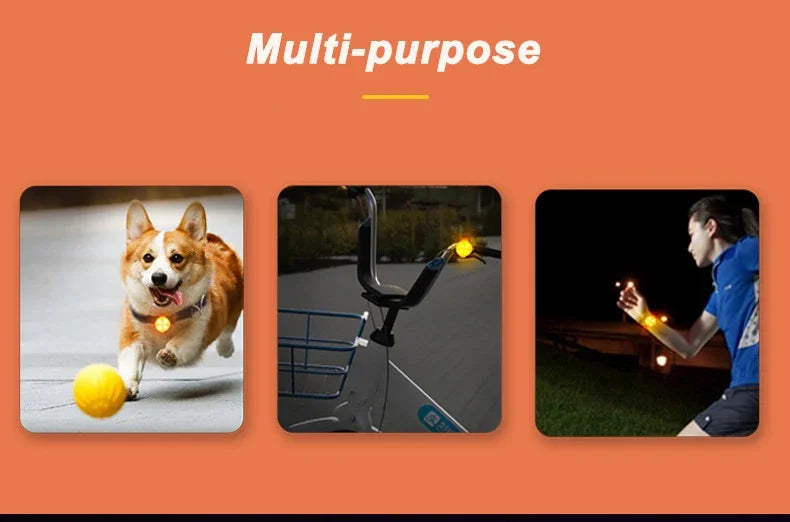 Multi-purpose